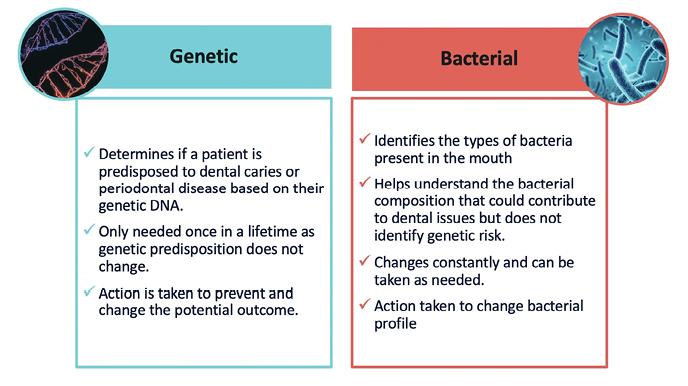 Genetic

✓ Determines if a patient is predisposed to dental caries or periodontal disease based on their genetic DNA.

✓ Only needed once in a lifetime as genetic predisposition does not change.

✓ Action is taken to prevent and change the potential outcome.

Bacterial

✓ Identifies the types of bacteria present in the mouth

✓ Helps understand the bacterial composition that could contribute to dental issues but does not identify genetic risk.

✓ Changes constantly and can be taken as needed.

✓ Action taken to change bacterial profile